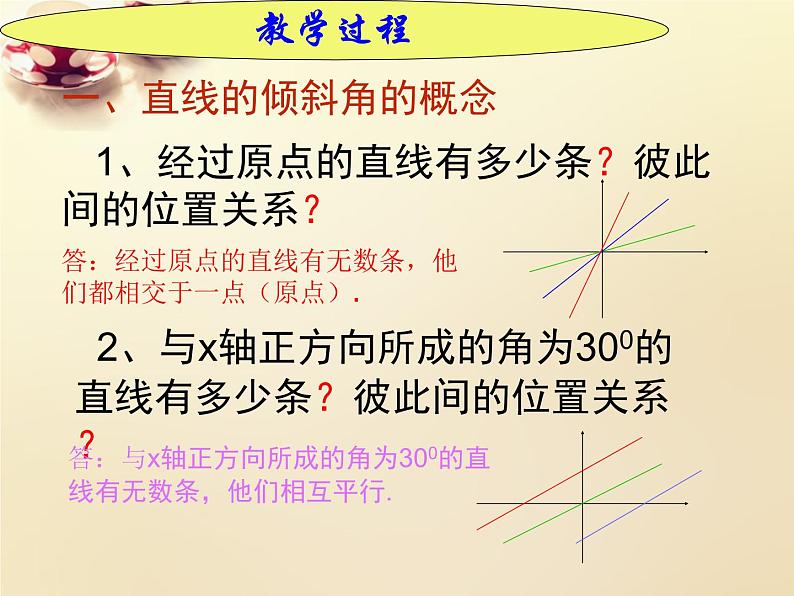 教学过程

一、直线的倾斜角的概念

1、经过原点的直线有多少条？彼此间的位置关系？

答：经过原点的直线有无数条，他们都相交于一点（原点）.

2、与x轴正方向所成的角为$30^0$的直线有多少条？彼此间的位置关系？

答：与x轴正方向所成的角为$30^0$的直线有无数条，他们相互平行.